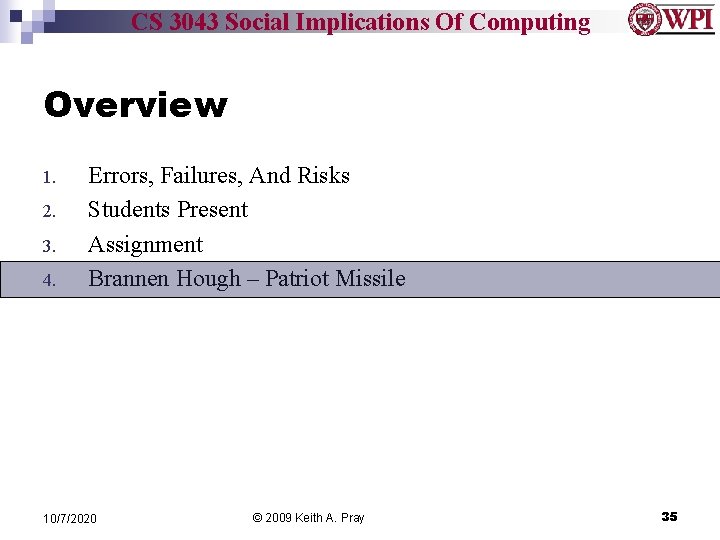 CS 3043 Social Implications Of Computing

WPI

Overview

1. Errors, Failures, And Risks
2. Students Present
3. Assignment
4. Brannen Hough – Patriot Missile

10/7/2020

© 2009 Keith A. Pray

35